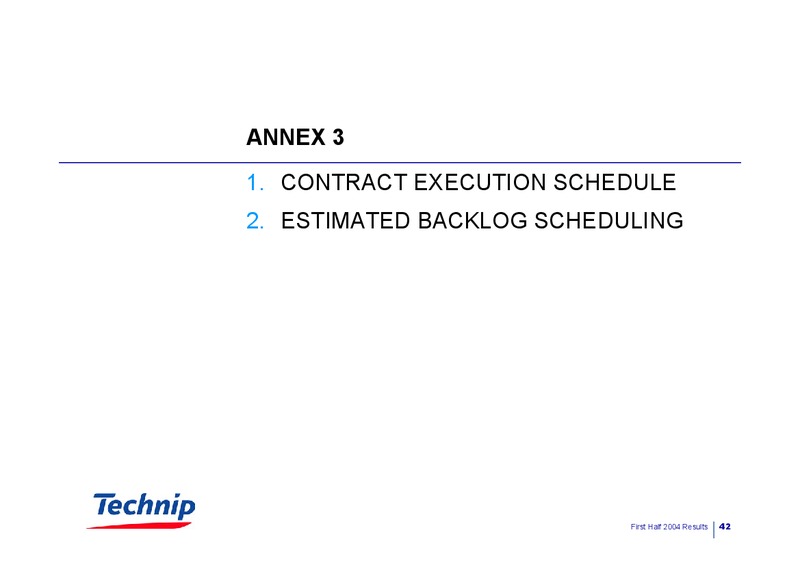 ANNEX 3

1. CONTRACT EXECUTION SCHEDULE
2. ESTIMATED BACKLOG SCHEDULING

Technip

First Half 2004 Results 42